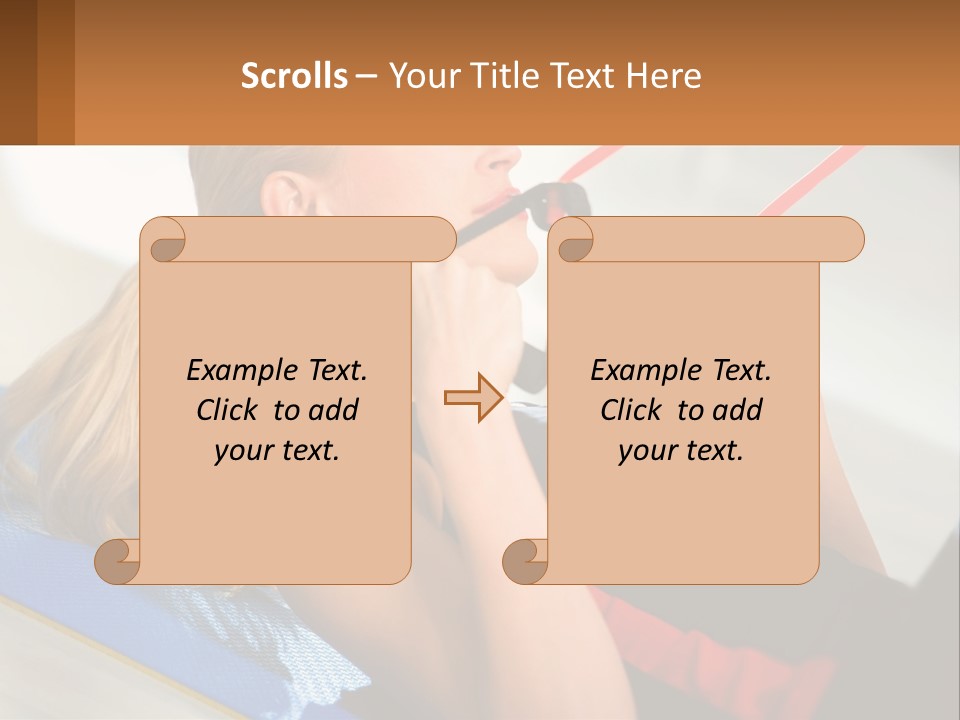 Scrolls – Your Title Text Here

Example Text. Click to add your text.

Example Text. Click to add your text.